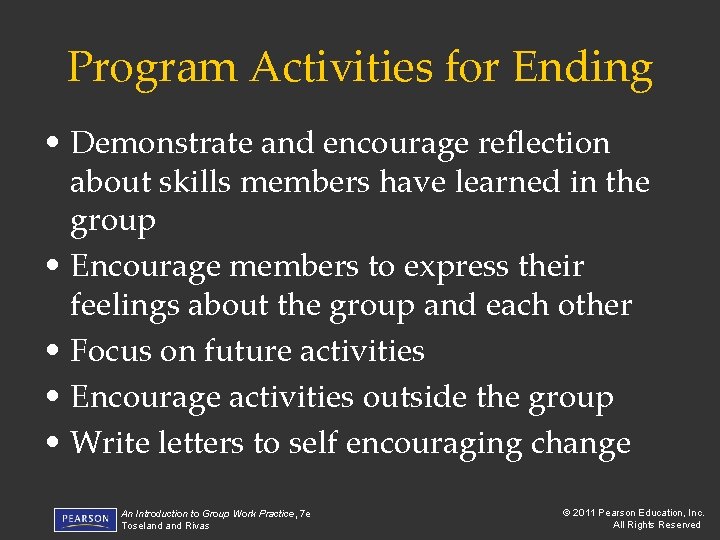 Program Activities for Ending

• Demonstrate and encourage reflection about skills members have learned in the group
• Encourage members to express their feelings about the group and each other
• Focus on future activities
• Encourage activities outside the group
• Write letters to self encouraging change

PEARSON

An Introduction to Group Work Practice, 7e
Toseland and Rivas

© 2011 Pearson Education, Inc.
All Rights Reserved